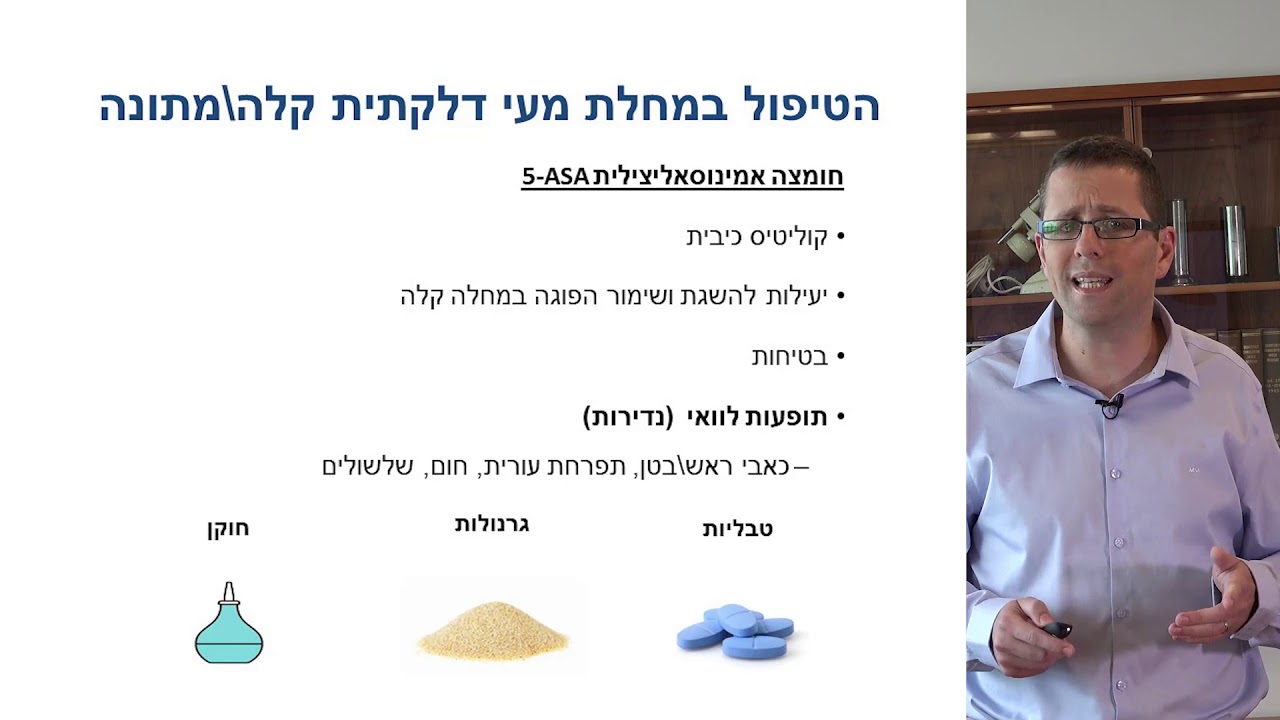 הטיפול במחלת מעי דלקתית קלה\מתונה

חומצה אמינוסאליצילית 5-ASA

• קוליטיס כיבית
• יעילות להשגת ושימור הפוגה במחלה קלה
• בטיחות
• תופעות לוואי (נדירות)
– כאבי ראש\בטן, תפרחת עורית, חום, שלשולים

טבליות
גרנולות
חוקן